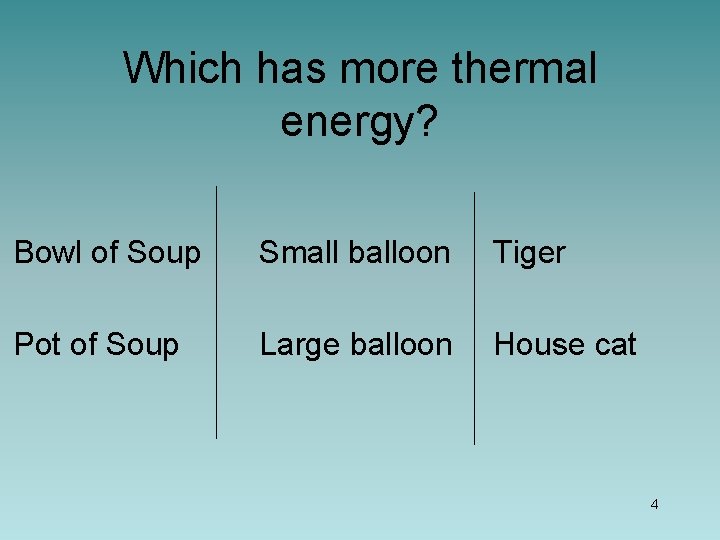 Which has more thermal energy?

Bowl of Soup

Pot of Soup

Small balloon

Large balloon

Tiger

House cat

4